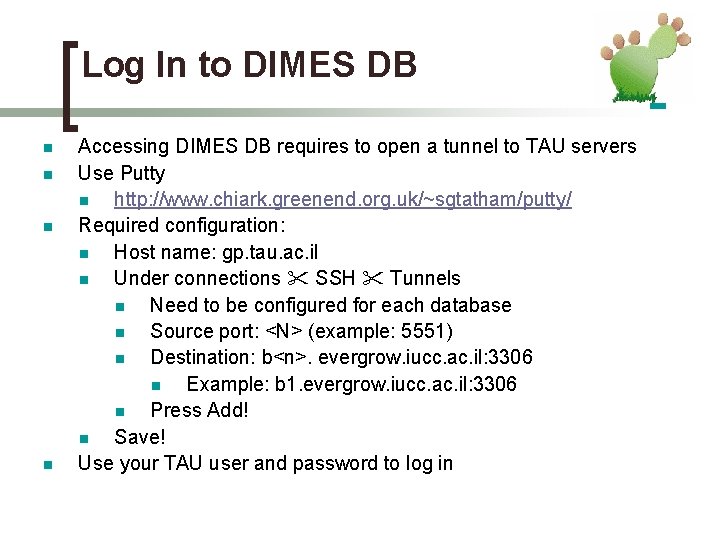 Log In to DIMES DB

- Accessing DIMES DB requires to open a tunnel to TAU servers
- Use Putty
  - http://www.chiark.greenend.org.uk/~sgtatham/putty/
- Required configuration:
  - Host name: gp.tau.ac.il
  - Under connections ✂ SSH ✂ Tunnels
    - Need to be configured for each database
    - Source port: <N> (example: 5551)
    - Destination: b<n>. evergrow.iucc.ac.il:3306
      - Example: b1.evergrow.iucc.ac.il:3306
    - Press Add!
  - Save!
- Use your TAU user and password to log in